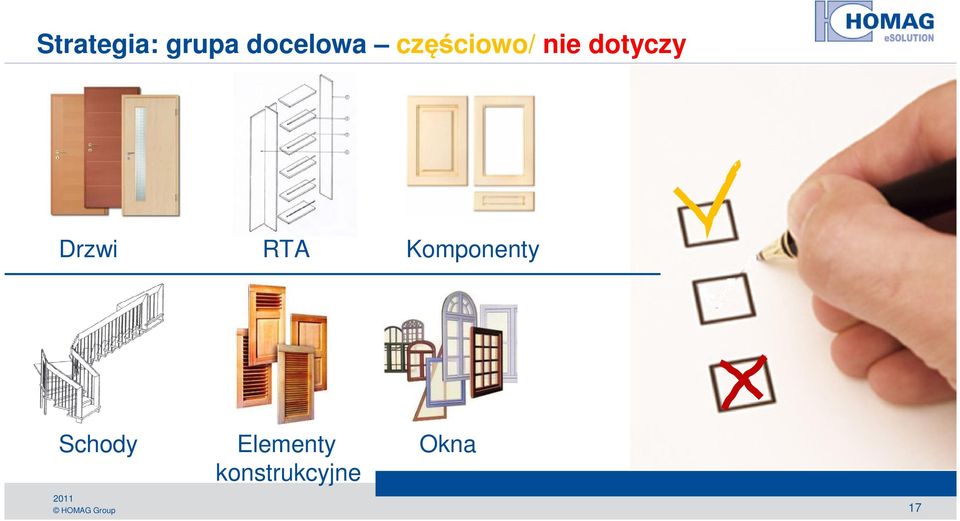 Strategia: grupa docelowa – częściowo/ nie dotyczy

HOMAG
eSOLUTION

Drzwi

RTA

Komponenty

Schody

Elementy konstrukcyjne

Okna

2011
© HOMAG Group

17